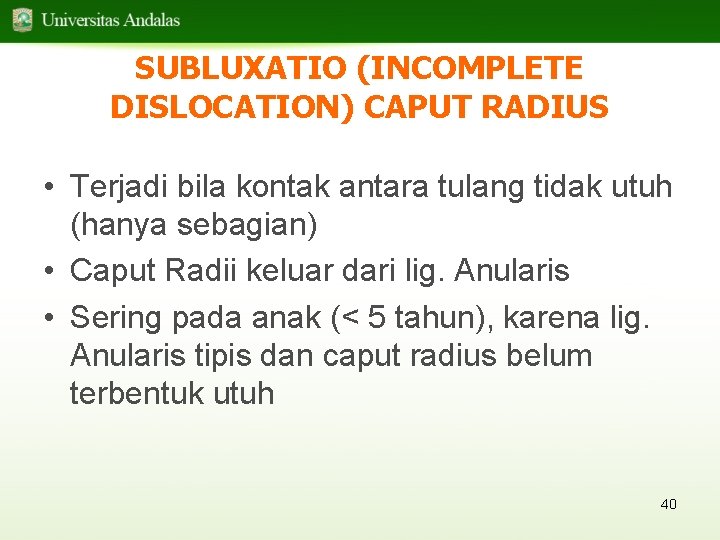 Universitas Andalas

SUBLUXATIO (INCOMPLETE DISLOCATION) CAPUT RADIUS

• Terjadi bila kontak antara tulang tidak utuh (hanya sebagian)
• Caput Radii keluar dari lig. Anularis
• Sering pada anak (< 5 tahun), karena lig. Anularis tipis dan caput radius belum terbentuk utuh

40